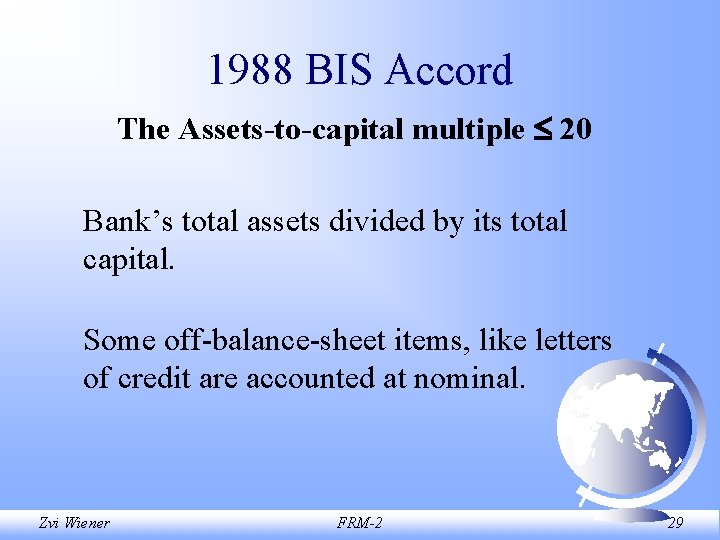 1988 BIS Accord

The Assets-to-capital multiple $\leq$ 20

Bank's total assets divided by its total capital.

Some off-balance-sheet items, like letters of credit are accounted at nominal.

Zvi Wiener FRM-2 29